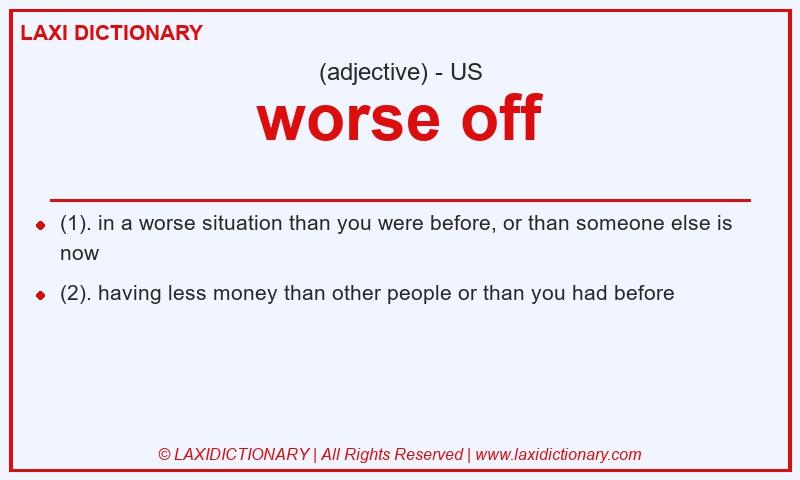 LAXI DICTIONARY

(adjective) - US

worse off

- (1). in a worse situation than you were before, or than someone else is now
- (2). having less money than other people or than you had before

© LAXIDICTIONARY | All Rights Reserved | www.laxidictionary.com